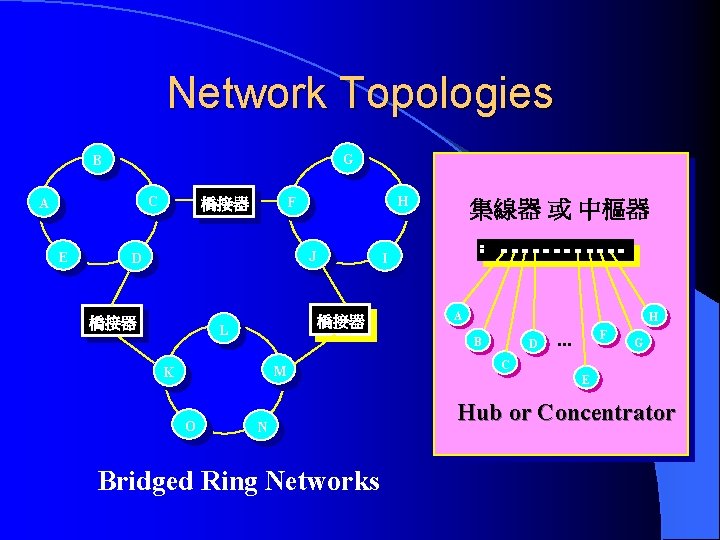 Network Topologies

B
A
C
E
D
橋接器
G
F
H
J
I
橋接器
橋接器
L
K
M
O
N

Bridged Ring Networks

集線器 或 中樞器

A
B
C
D
...
E
F
G
H

Hub or Concentrator